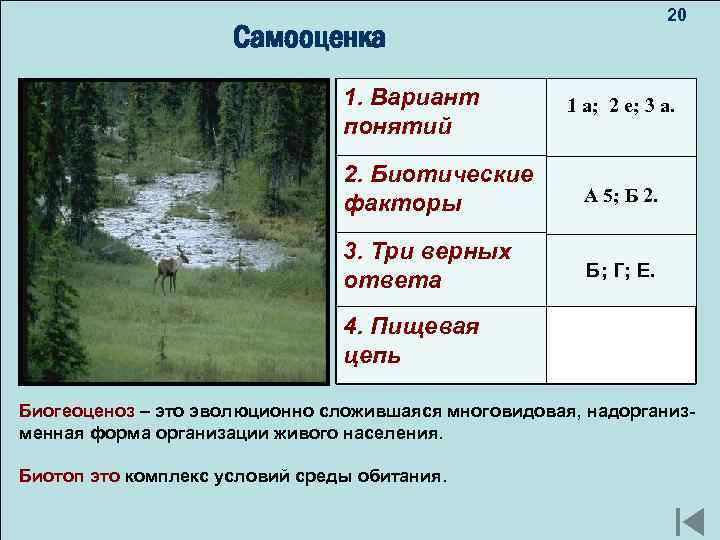 20

Самооценка

| 1. Вариант понятий | 1 а; 2 е; 3 а. |
|---|---|
| 2. Биотические факторы | А 5; Б 2. |
| 3. Три верных ответа | Б; Г; Е. |
| 4. Пищевая цепь | |

Биогеоценоз – это эволюционно сложившаяся многовидовая, надорганизменная форма организации живого населения.

Биотоп это комплекс условий среды обитания.